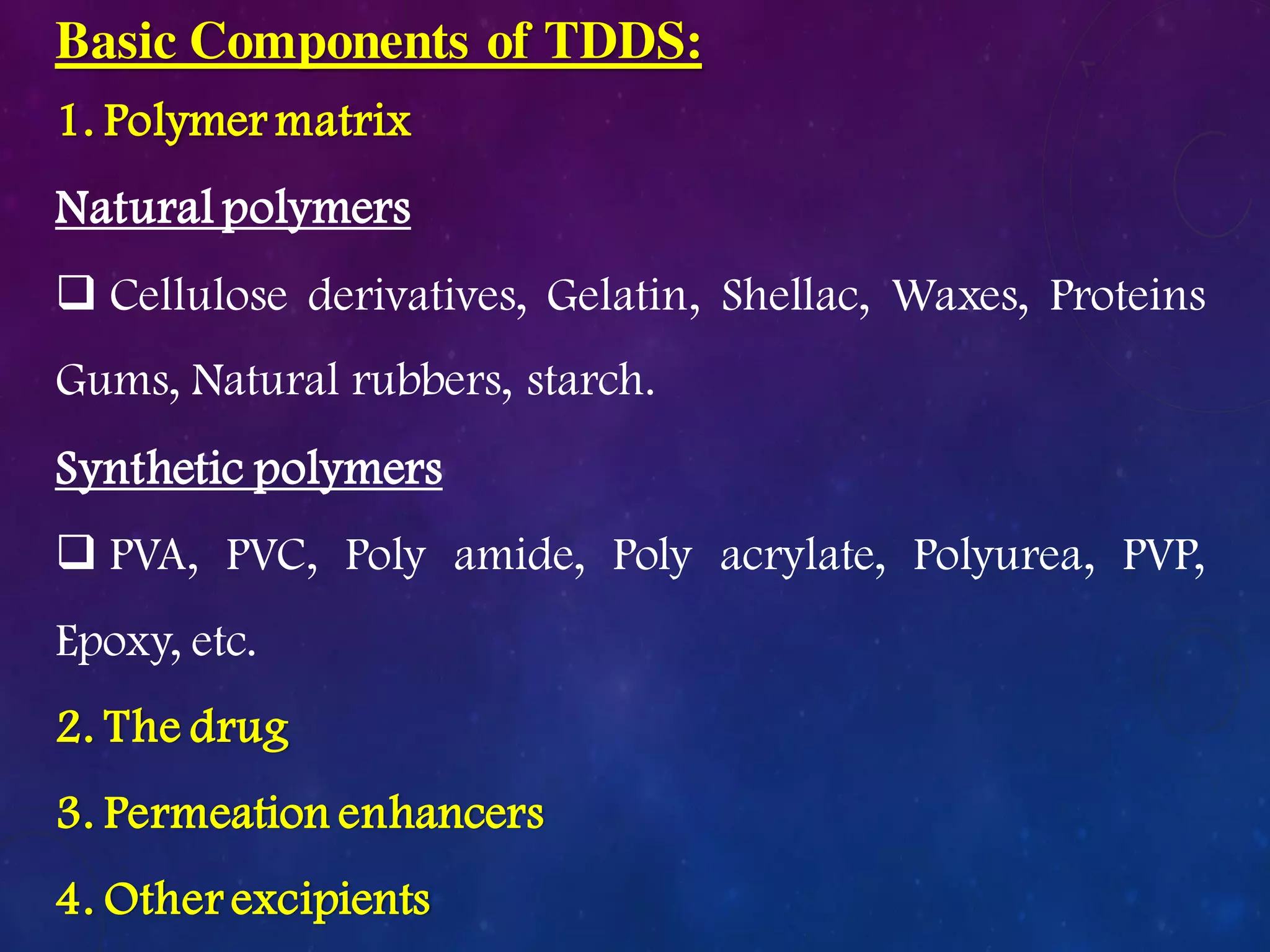 Basic Components of TDDS:

1. Polymer matrix

Natural polymers

❑ Cellulose derivatives, Gelatin, Shellac, Waxes, Proteins Gums, Natural rubbers, starch.

Synthetic polymers

❑ PVA, PVC, Poly amide, Poly acrylate, Polyurea, PVP, Epoxy, etc.

2. The drug

3. Permeation enhancers

4. Other excipients